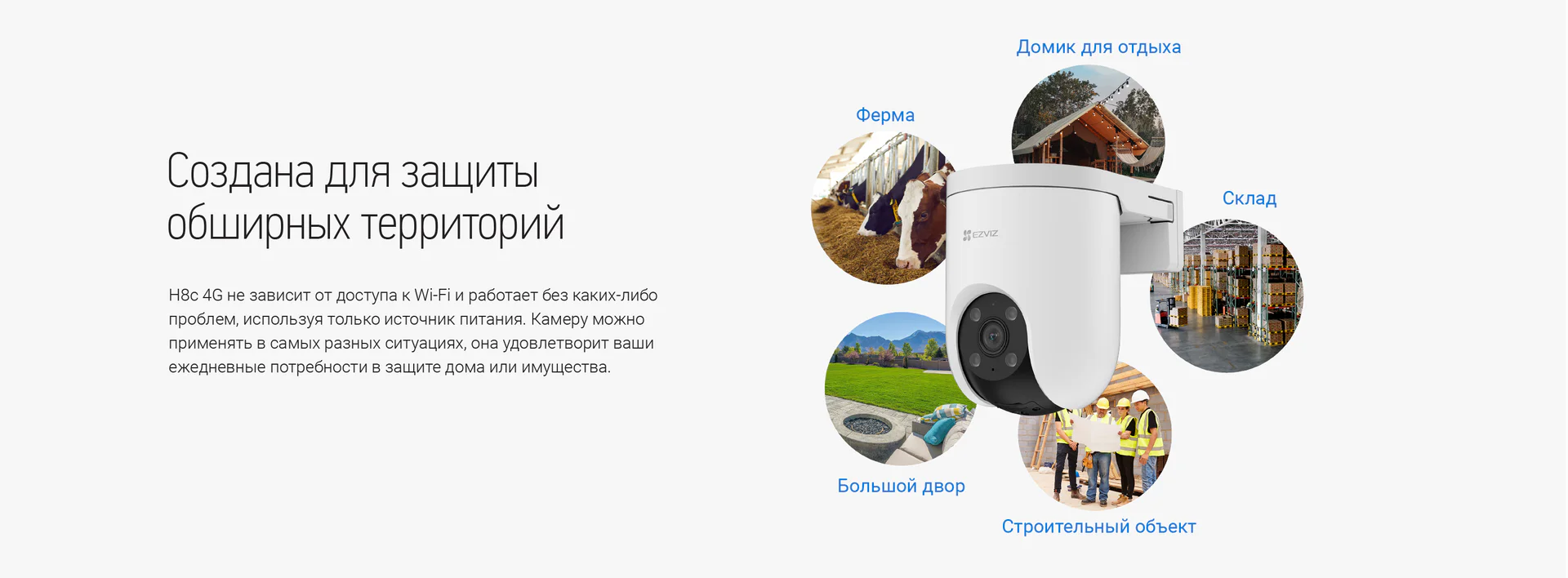 Создана для защиты обширных территорий

H8c 4G не зависит от доступа к Wi-Fi и работает без каких-либо проблем, используя только источник питания. Камеру можно применять в самых разных ситуациях, она удовлетворит ваши ежедневные потребности в защите дома или имущества.

Домик для отдыха

Ферма

Склад

EZVIZ

Большой двор

Строительный объект